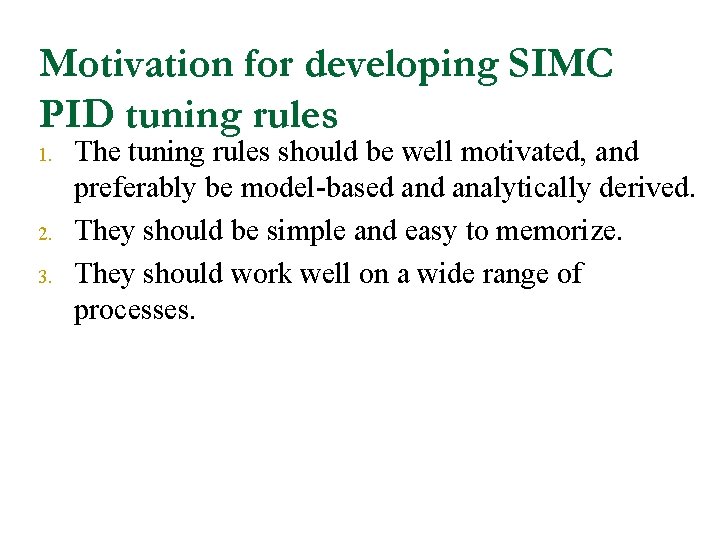 Motivation for developing SIMC PID tuning rules

1. The tuning rules should be well motivated, and preferably be model-based and analytically derived.
2. They should be simple and easy to memorize.
3. They should work well on a wide range of processes.